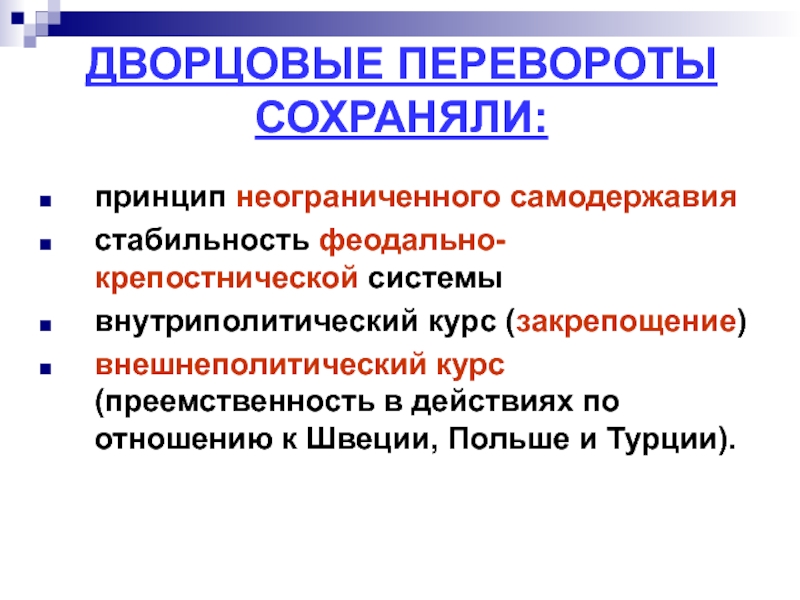 ДВОРЦОВЫЕ ПЕРЕВОРОТЫ СОХРАНЯЛИ:

- принцип неограниченного самодержавия
- стабильность феодально-крепостнической системы
- внутриполитический курс (закрепощение)
- внешнеполитический курс (преемственность в действиях по отношению к Швеции, Польше и Турции).